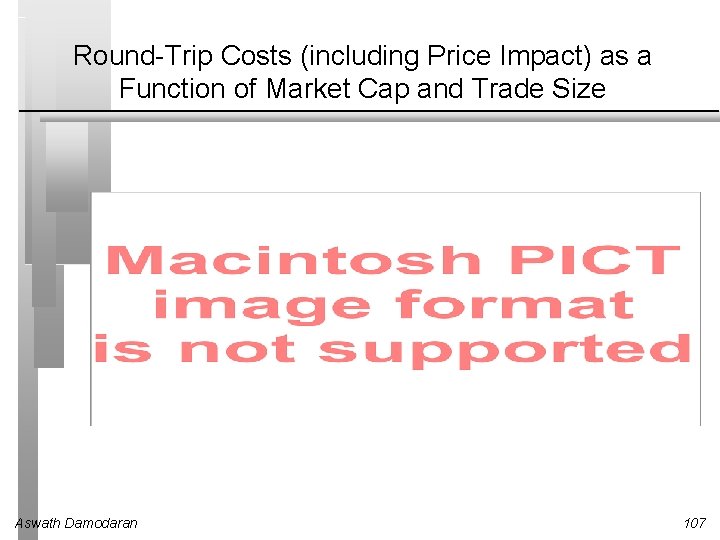 Round-Trip Costs (including Price Impact) as a Function of Market Cap and Trade Size

Macintosh PICT image format is not supported

Aswath Damodaran

107